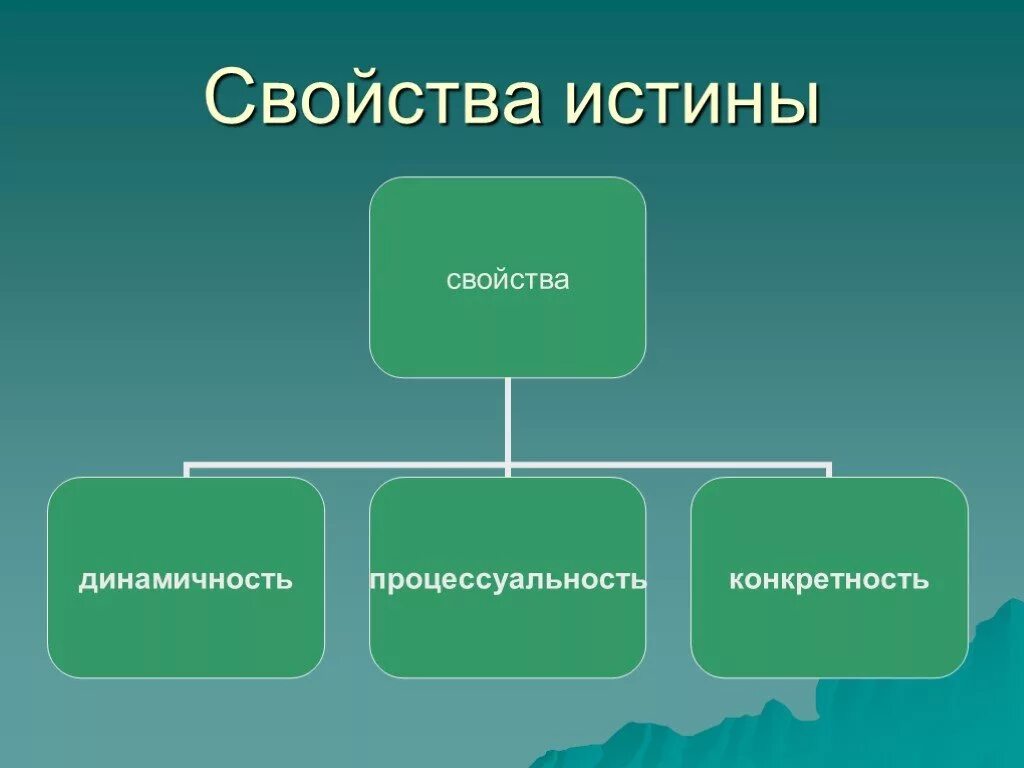 Свойства истины

свойства

динамичность

процессуальность

конкретность